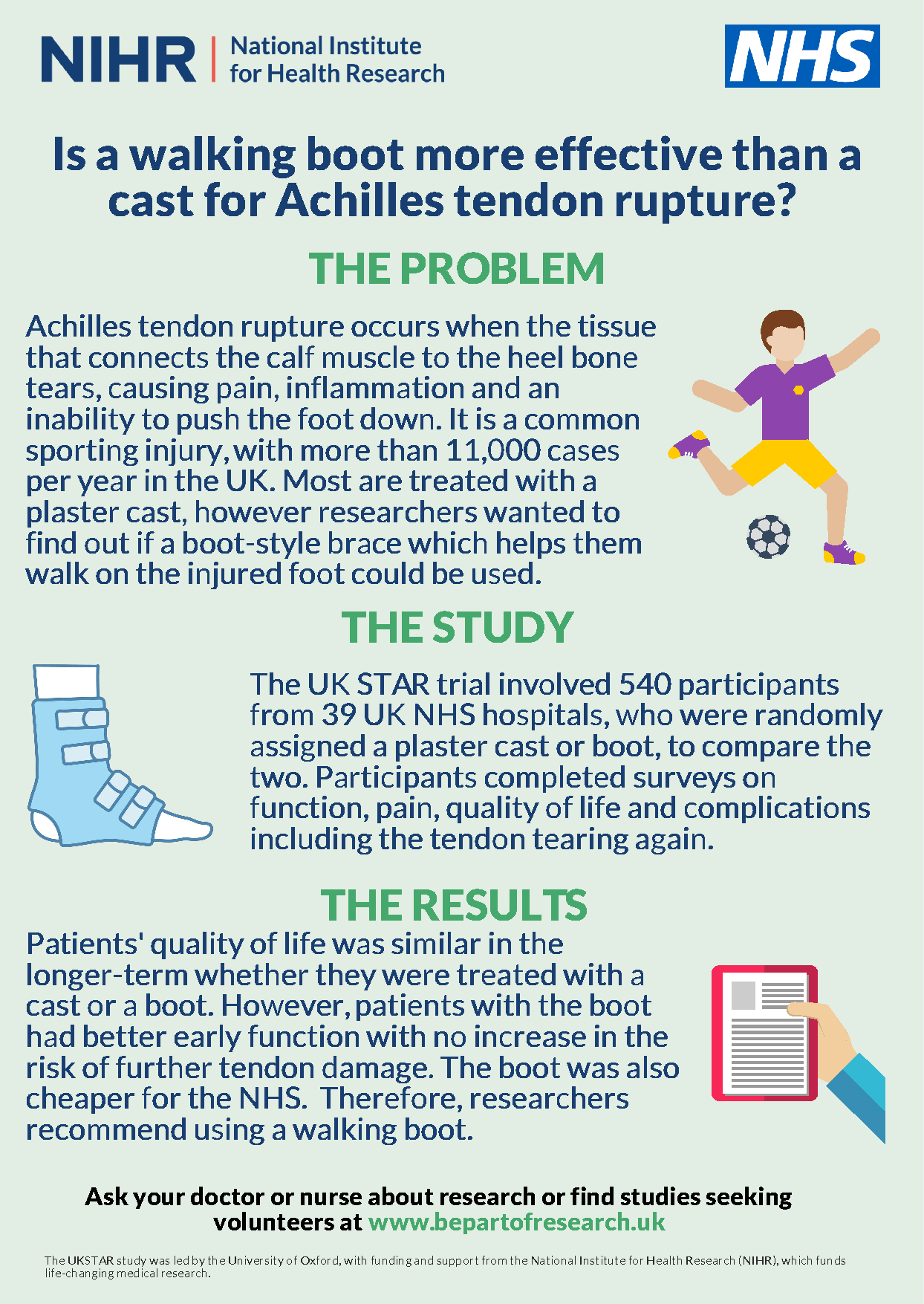 NIHR | National Institute for Health Research

NHS

Is a walking boot more effective than a cast for Achilles tendon rupture?

THE PROBLEM

Achilles tendon rupture occurs when the tissue that connects the calf muscle to the heel bone tears, causing pain, inflammation and an inability to push the foot down. It is a common sporting injury, with more than 11,000 cases per year in the UK. Most are treated with a plaster cast, however researchers wanted to find out if a boot-style brace which helps them walk on the injured foot could be used.

THE STUDY

The UK STAR trial involved 540 participants from 39 UK NHS hospitals, who were randomly assigned a plaster cast or boot, to compare the two. Participants completed surveys on function, pain, quality of life and complications including the tendon tearing again.

THE RESULTS

Patients' quality of life was similar in the longer-term whether they were treated with a cast or a boot. However, patients with the boot had better early function with no increase in the risk of further tendon damage. The boot was also cheaper for the NHS. Therefore, researchers recommend using a walking boot.

Ask your doctor or nurse about research or find studies seeking volunteers at www.bepartofresearch.uk

The UKSTAR study was led by the University of Oxford, with funding and support from the National Institute for Health Research (NIHR), which funds life-changing medical research.